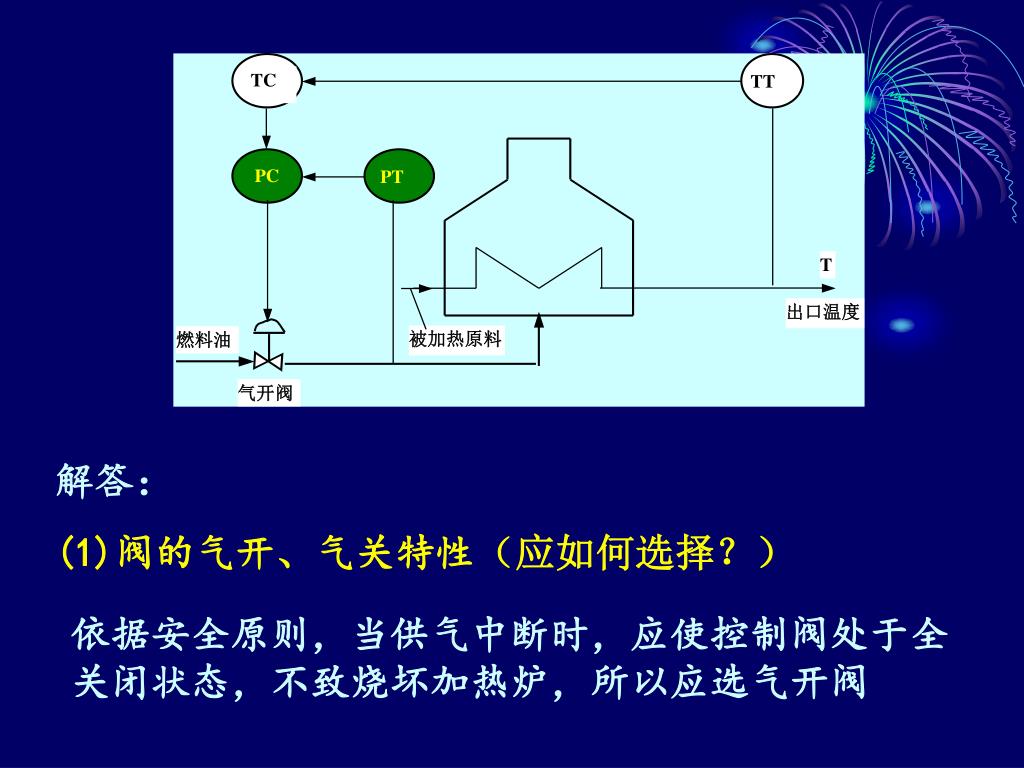 TC

TT

PC

PT

T

出口温度

燃料油

被加热原料

气开阀

解答：

(1) 阀的气开、气关特性（应如何选择？）

依据安全原则，当供气中断时，应使控制阀处于全关闭状态，不致烧坏加热炉，所以应选气开阀